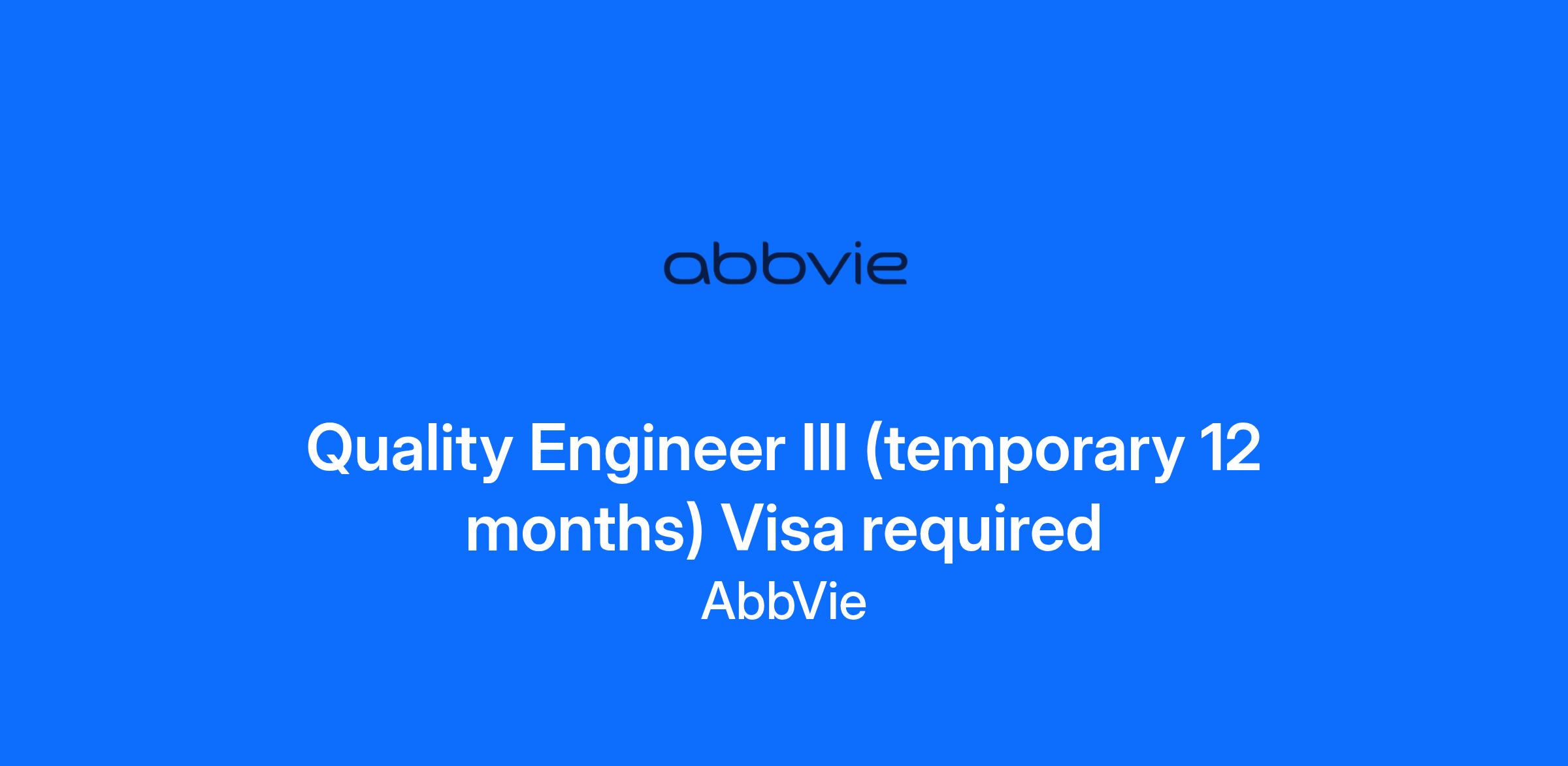 abbvie

Quality Engineer III (temporary 12 months) Visa required

AbbVie